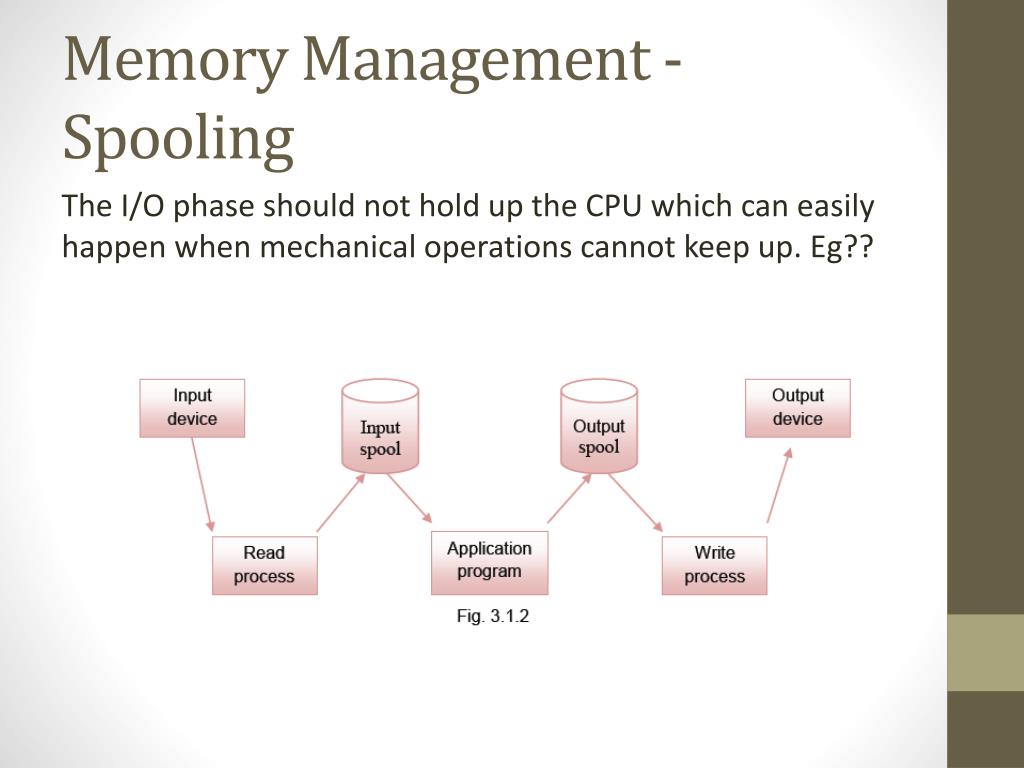 Memory Management - Spooling

The I/O phase should not hold up the CPU which can easily happen when mechanical operations cannot keep up. Eg??

Input device

Input spool

Output spool

Output device

Read process

Application program

Write process

Fig. 3.1.2